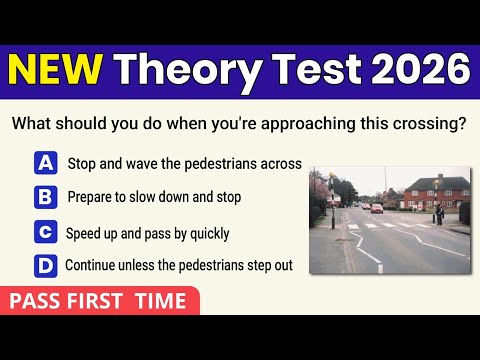 NEW Theory Test 2026

What should you do when you're approaching this crossing?

A Stop and wave the pedestrians across

B Prepare to slow down and stop

C Speed up and pass by quickly

D Continue unless the pedestrians step out

PASS FIRST TIME